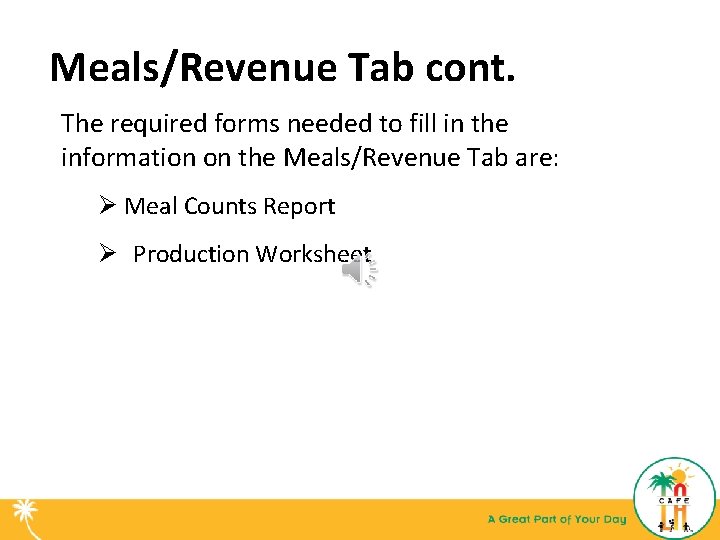 Meals/Revenue Tab cont.

The required forms needed to fill in the information on the Meals/Revenue Tab are:

➢ Meal Counts Report

➢ Production Worksheet

A Great Part of Your Day

CAFE